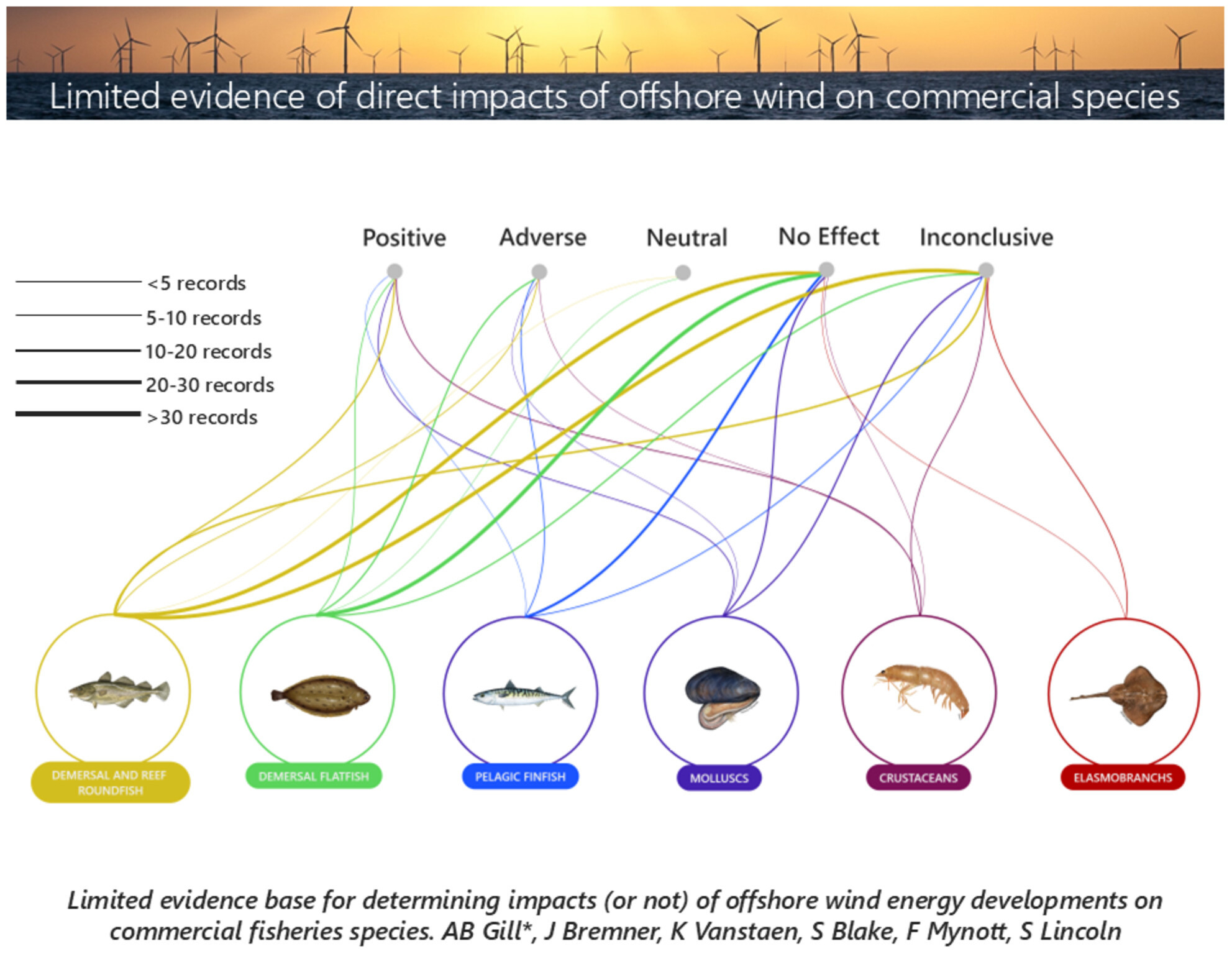 Limited evidence of direct impacts of offshore wind on commercial species

Positive Adverse Neutral No Effect Inconclusive

<5 records
5-10 records
10-20 records
20-30 records
>30 records

DEMERSAL AND REEF ROUNDFISH
DEMERSAL FLATFISH
PELAGIC FINFISH
MOLLUSCS
CRUSTACEANS
ELASMOBRANCHS

Limited evidence base for determining impacts (or not) of offshore wind energy developments on commercial fisheries species. AB Gill*, J Bremner, K Vanstaen, S Blake, F Mynott, S Lincoln